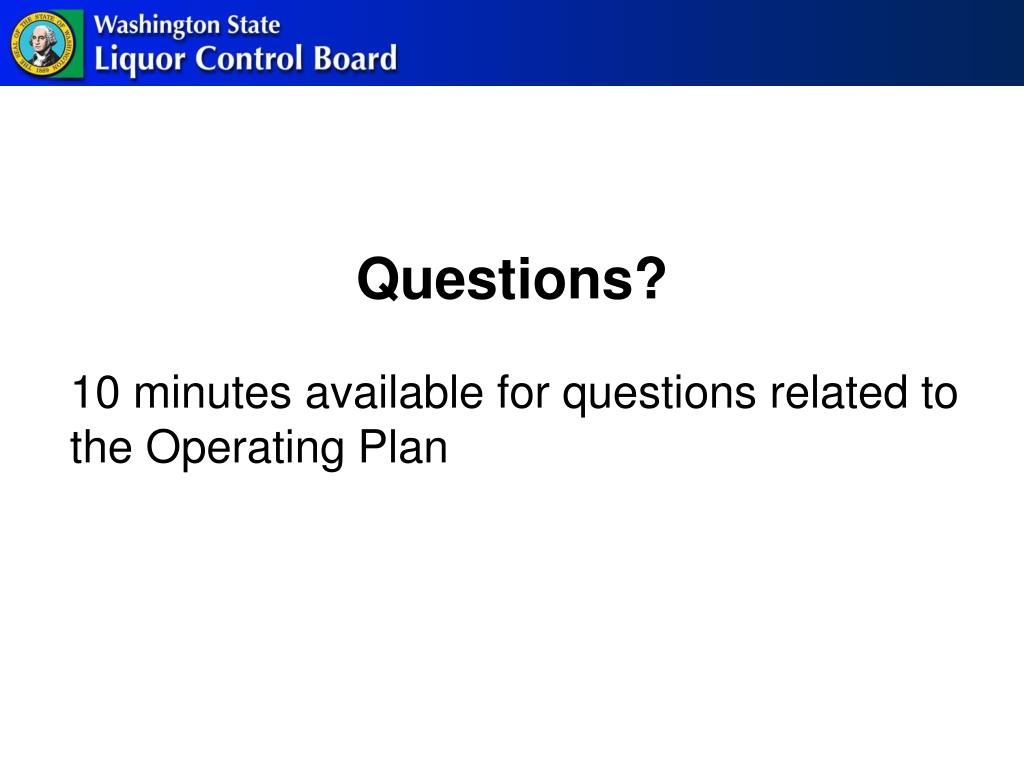 THE SEAL OF THE STATE OF WASHINGTON 1889

Washington State
Liquor Control Board

Questions?

10 minutes available for questions related to the Operating Plan